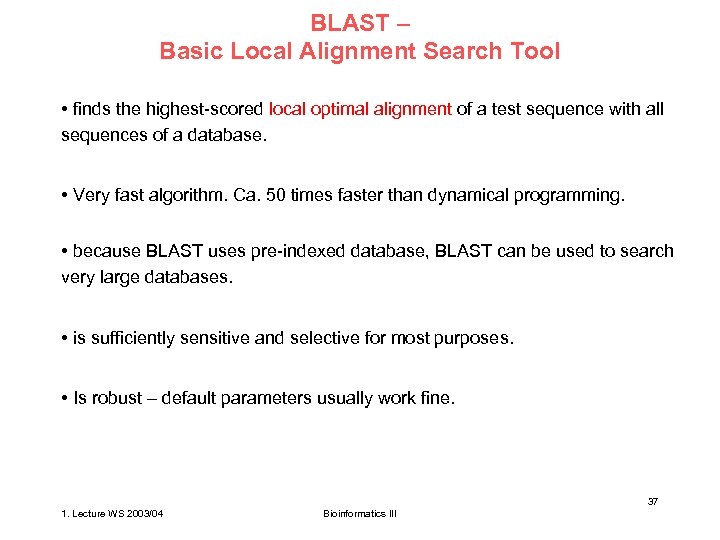 BLAST –
Basic Local Alignment Search Tool

• finds the highest-scored local optimal alignment of a test sequence with all sequences of a database.

• Very fast algorithm. Ca. 50 times faster than dynamical programming.

• because BLAST uses pre-indexed database, BLAST can be used to search very large databases.

• is sufficiently sensitive and selective for most purposes.

• Is robust – default parameters usually work fine.

37

1. Lecture WS 2003/04

Bioinformatics III